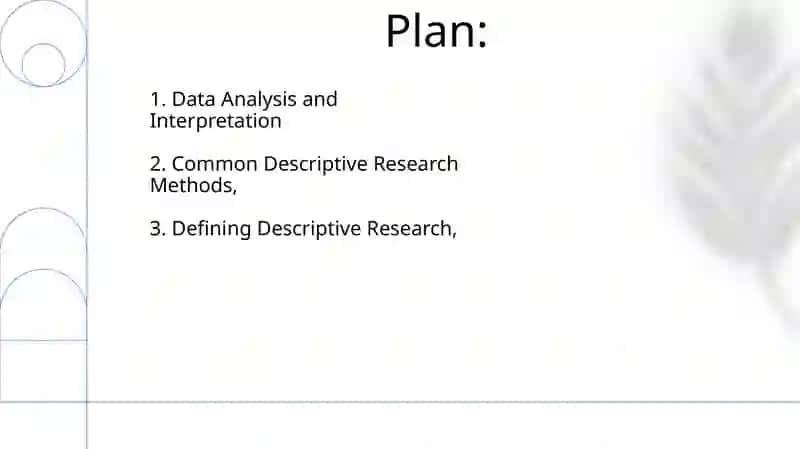 Plan:

1. Data Analysis and Interpretation

2. Common Descriptive Research Methods,

3. Defining Descriptive Research,